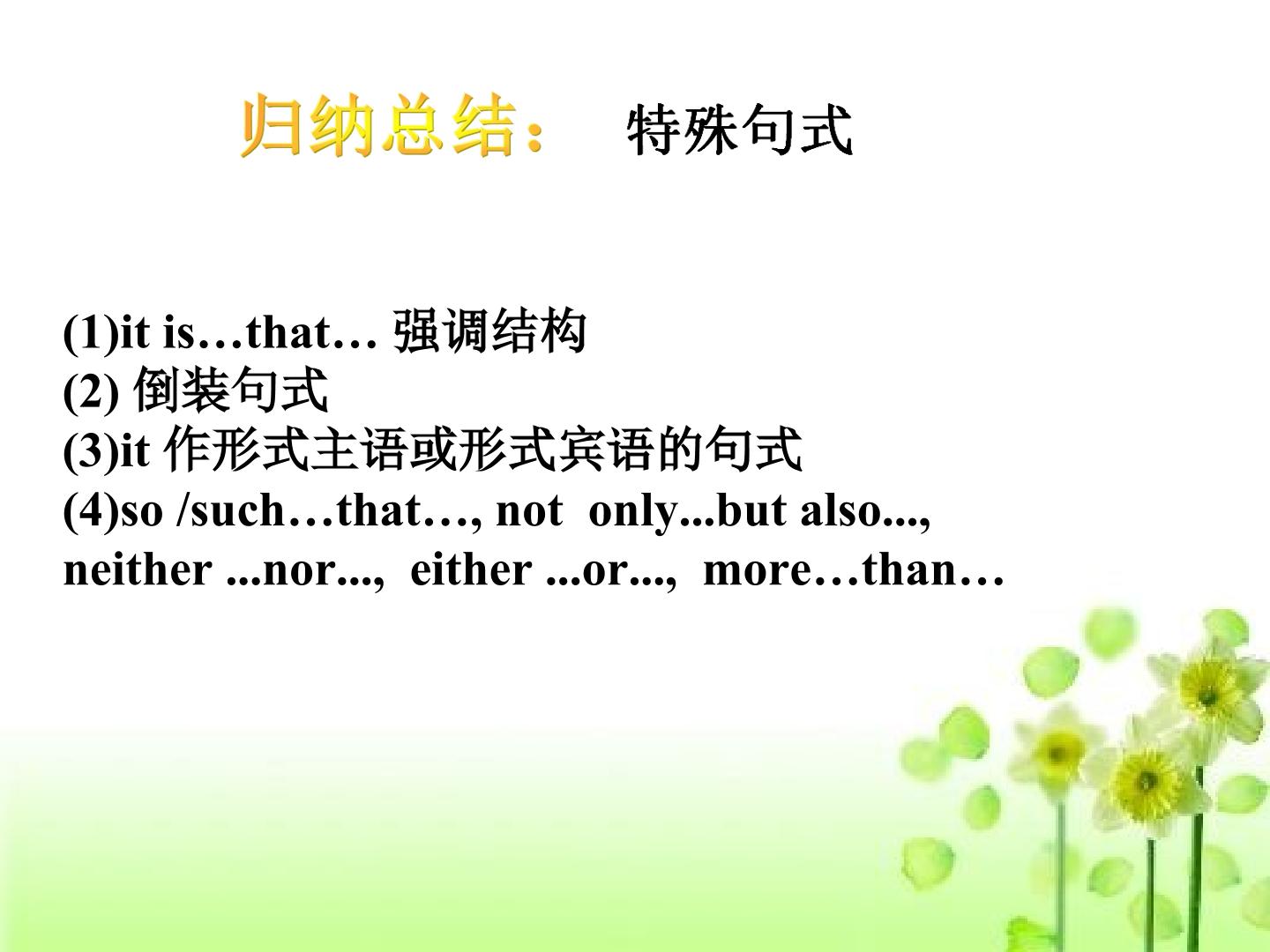 归纳总结： 特殊句式

(1)it is…that… 强调结构
(2) 倒装句式
(3)it 作形式主语或形式宾语的句式
(4)so /such…that…, not only...but also..., neither ...nor..., either ...or..., more…than…